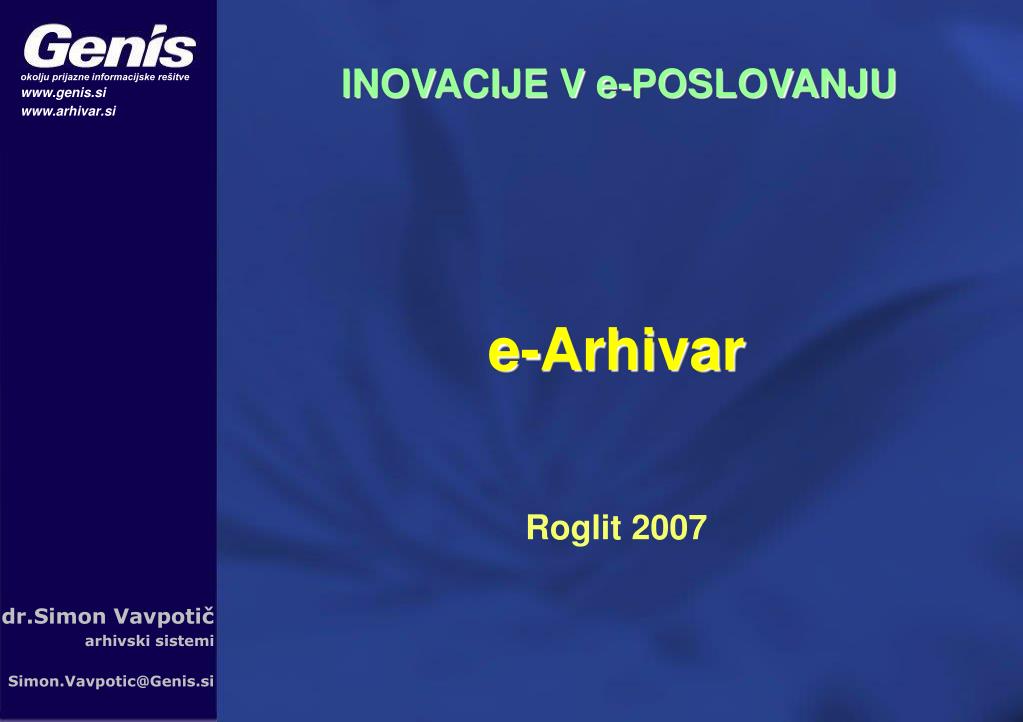 Genis
okolju prijazne informacijske rešitve
www.genis.si
www.arhivar.si

INOVACIJE V e-POSLOVANJU

e-Arhivar

Roglit 2007

dr.Simon Vavpotič
arhivski sistemi

Simon.Vavpotic@Genis.si